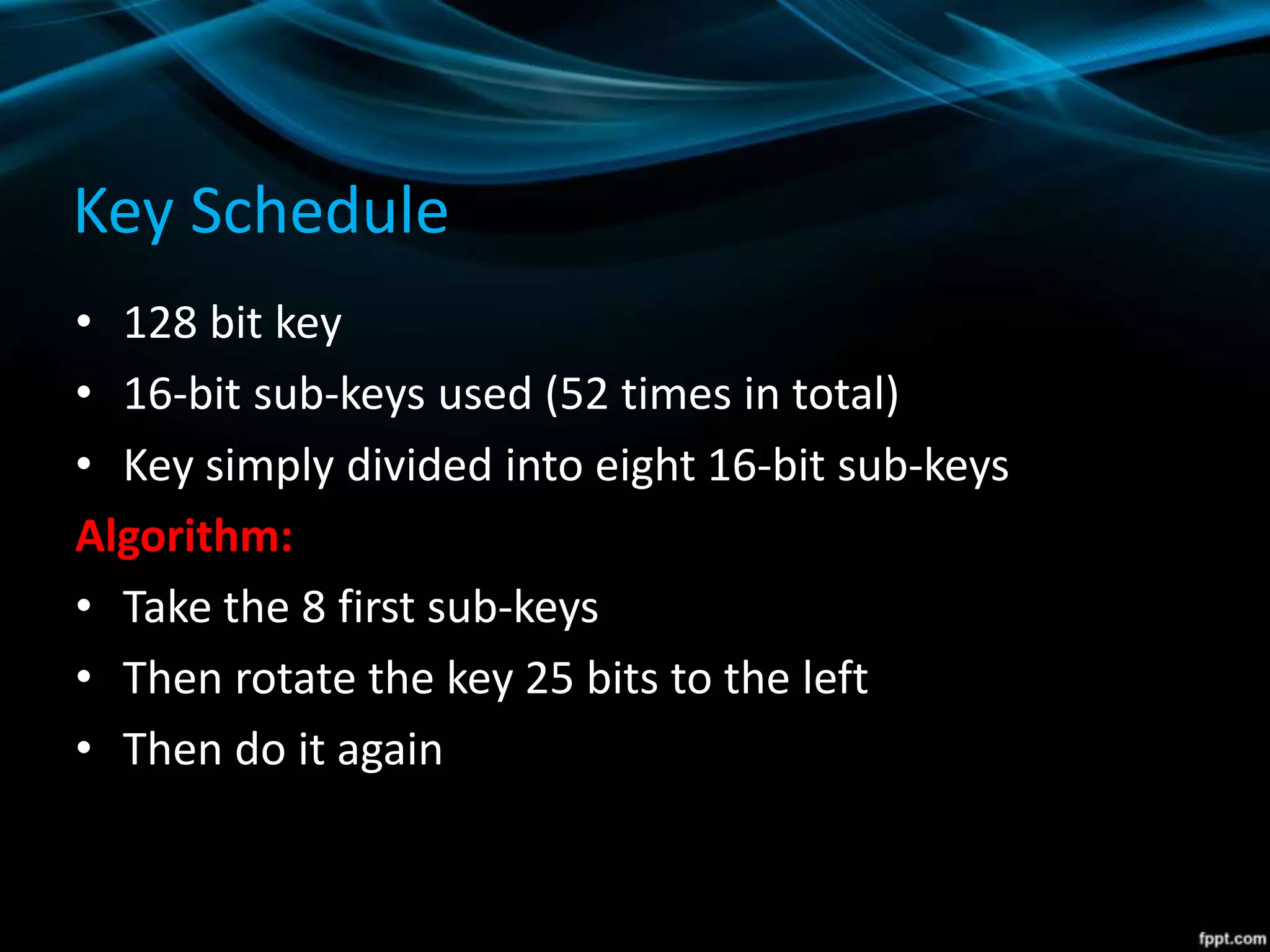 Key Schedule

• 128 bit key
• 16-bit sub-keys used (52 times in total)
• Key simply divided into eight 16-bit sub-keys

Algorithm:

• Take the 8 first sub-keys
• Then rotate the key 25 bits to the left
• Then do it again

fppt.com